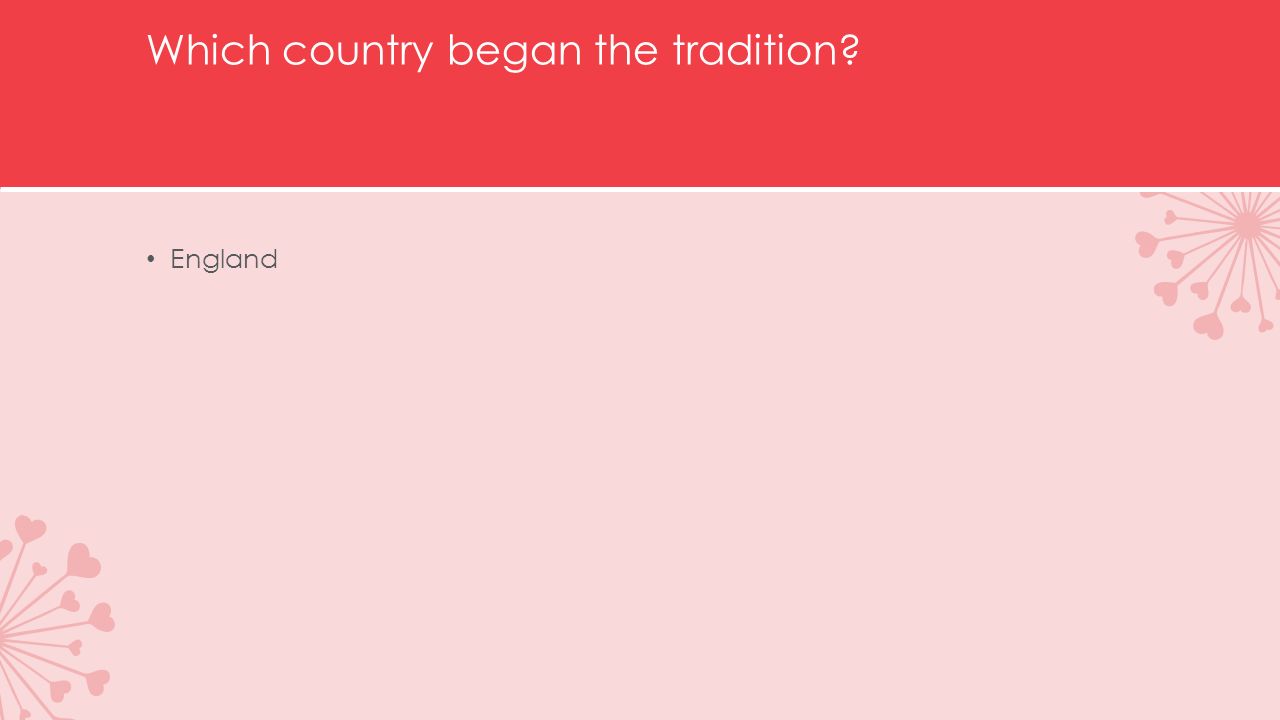 Which country began the tradition?

• England